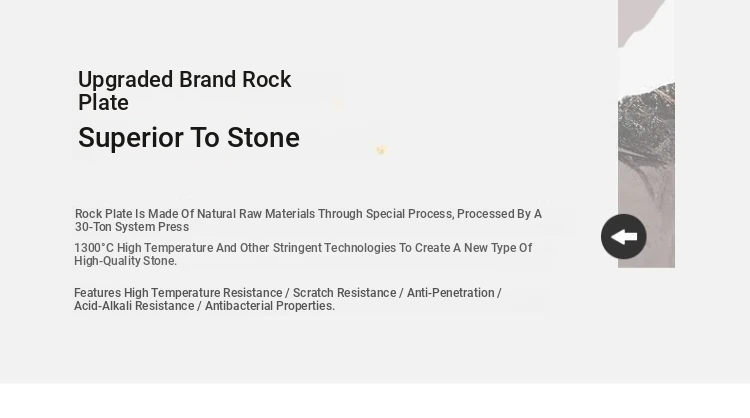 Upgraded Brand Rock Plate

Superior To Stone

Rock Plate Is Made Of Natural Raw Materials Through Special Process, Processed By A 30-Ton System Press

1300°C High Temperature And Other Stringent Technologies To Create A New Type Of High-Quality Stone.

Features High Temperature Resistance / Scratch Resistance / Anti-Penetration / Acid-Alkali Resistance / Antibacterial Properties.